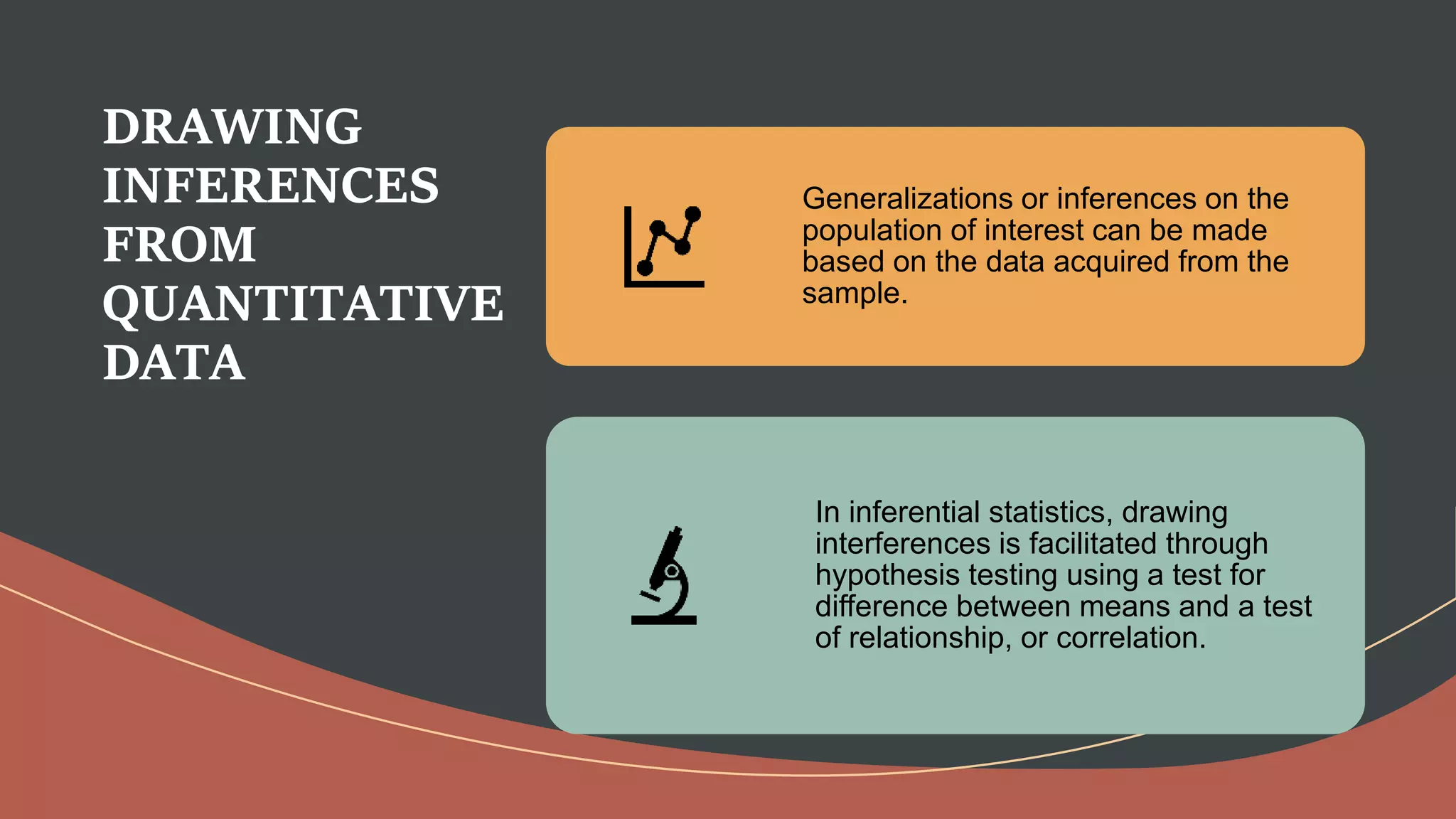 DRAWING INFERENCES FROM QUANTITATIVE DATA

Generalizations or inferences on the population of interest can be made based on the data acquired from the sample.

In inferential statistics, drawing interferences is facilitated through hypothesis testing using a test for difference between means and a test of relationship, or correlation.